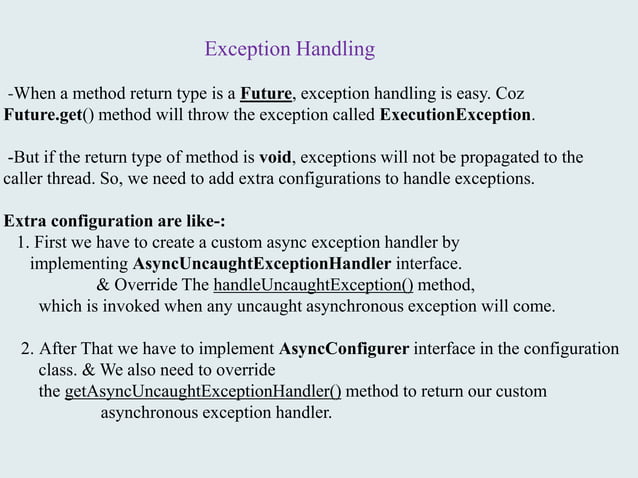 Exception Handling

-When a method return type is a Future, exception handling is easy. Coz Future.get() method will throw the exception called ExecutionException.

-But if the return type of method is void, exceptions will not be propagated to the caller thread. So, we need to add extra configurations to handle exceptions.

Extra configuration are like-:
1. First we have to create a custom async exception handler by implementing AsyncUncaughtExceptionHandler interface.
& Override The handleUncaughtException() method, which is invoked when any uncaught asynchronous exception will come.

2. After That we have to implement AsyncConfigurer interface in the configuration class. & We also need to override the getAsyncUncaughtExceptionHandler() method to return our custom asynchronous exception handler.